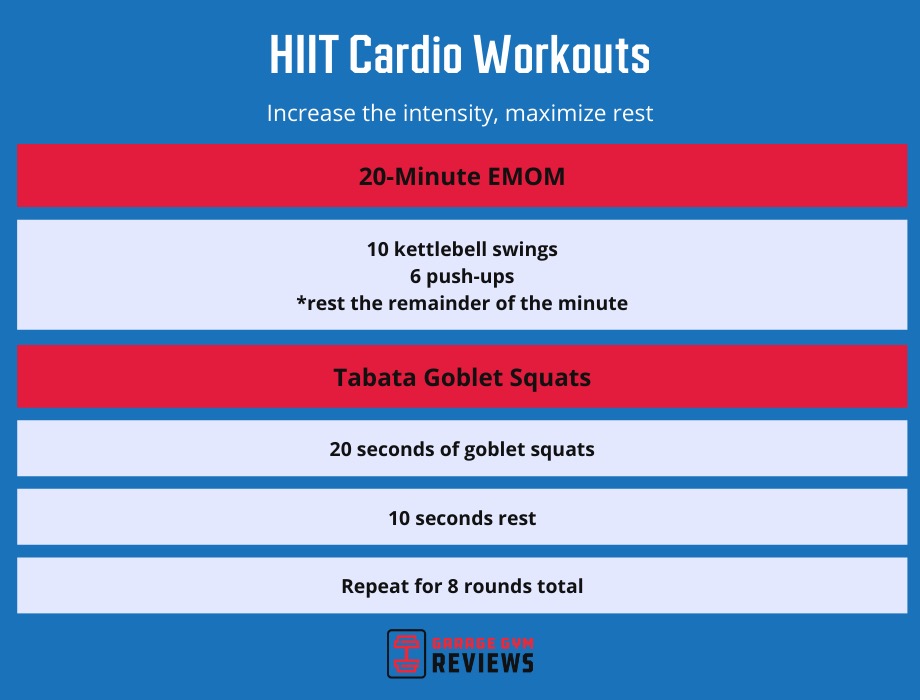 HIIT Cardio Workouts

Increase the intensity, maximize rest

20-Minute EMOM

10 kettlebell swings
6 push-ups
*rest the remainder of the minute

Tabata Goblet Squats

20 seconds of goblet squats

10 seconds rest

Repeat for 8 rounds total

GARAGE GYM
REVIEWS